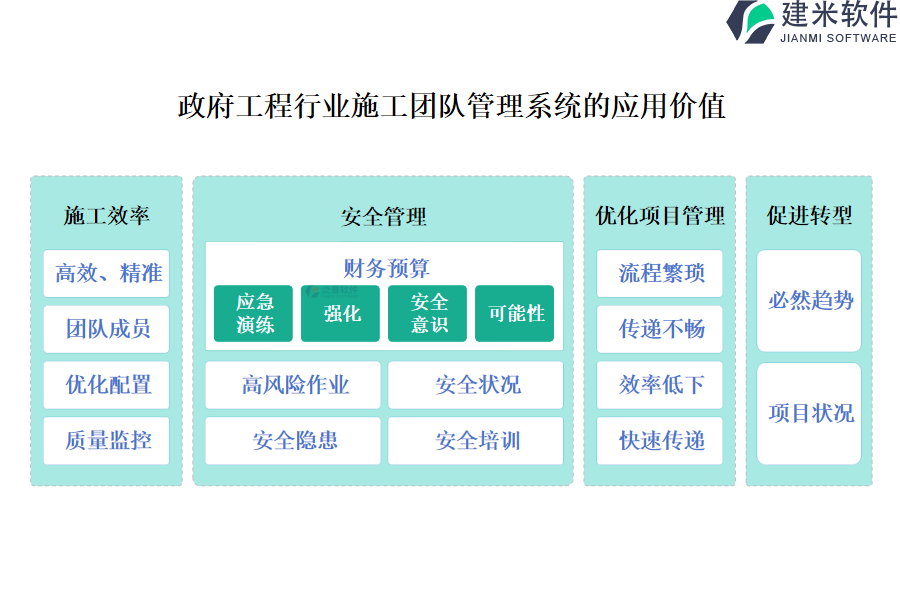 建米软件
JIANMI SOFTWARE

政府工程行业施工团队管理系统的应用价值

施工效率
高效、精准
团队成员
优化配置
质量监控

安全管理
财务预算
应急演练
强化
安全意识
可能性
高风险作业
安全状况
安全隐患
安全培训

优化项目管理
流程繁琐
传递不畅
效率低下
快速传递

促进转型
必然趋势
项目状况